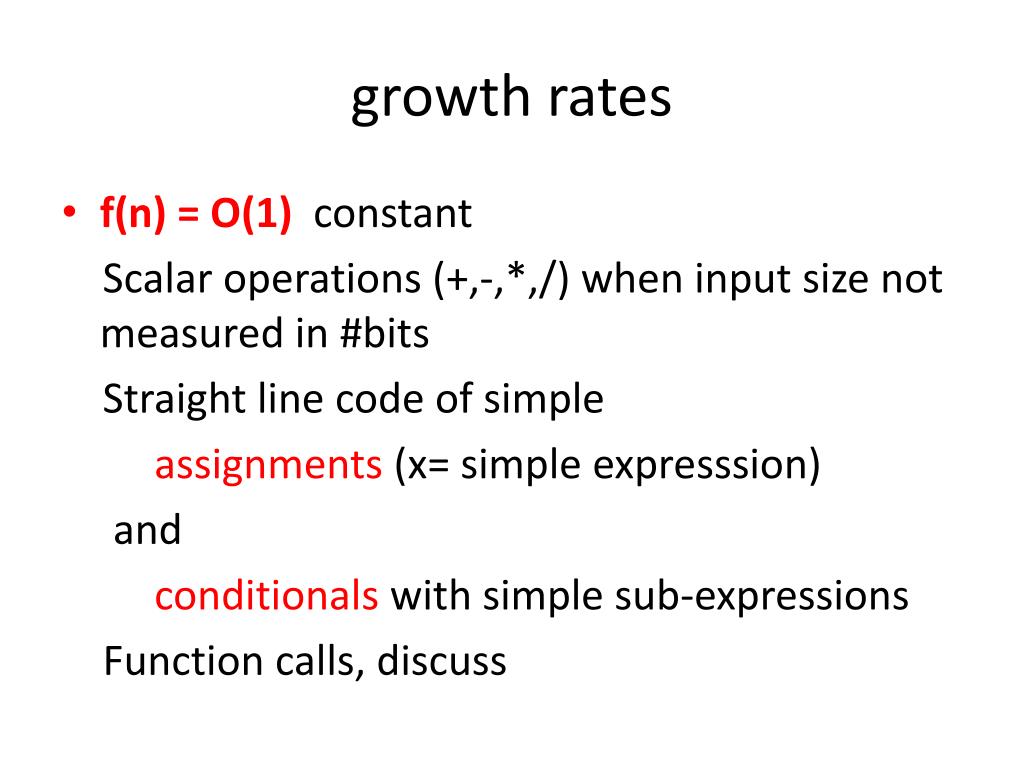 growth rates

• f(n) = O(1) constant

Scalar operations (+,-,*,/) when input size not measured in #bits

Straight line code of simple

assignments (x= simple expresssion)

and

conditionals with simple sub-expressions

Function calls, discuss